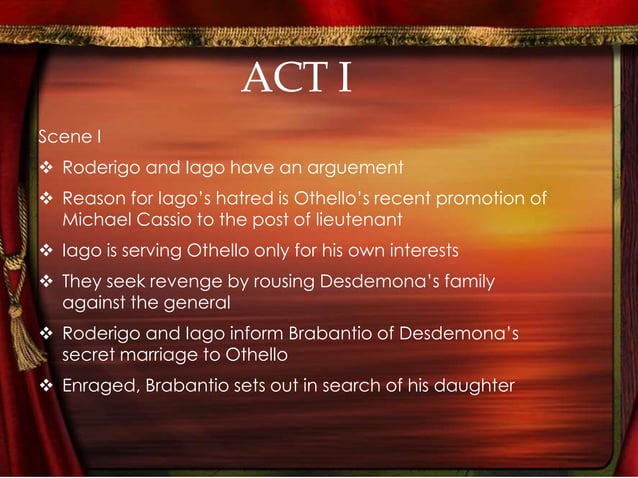 ACT I

Scene I

❖ Roderigo and Iago have an arguement

❖ Reason for Iago's hatred is Othello's recent promotion of Michael Cassio to the post of lieutenant

❖ Iago is serving Othello only for his own interests

❖ They seek revenge by rousing Desdemona's family against the general

❖ Roderigo and Iago inform Brabantio of Desdemona's secret marriage to Othello

❖ Enraged, Brabantio sets out in search of his daughter